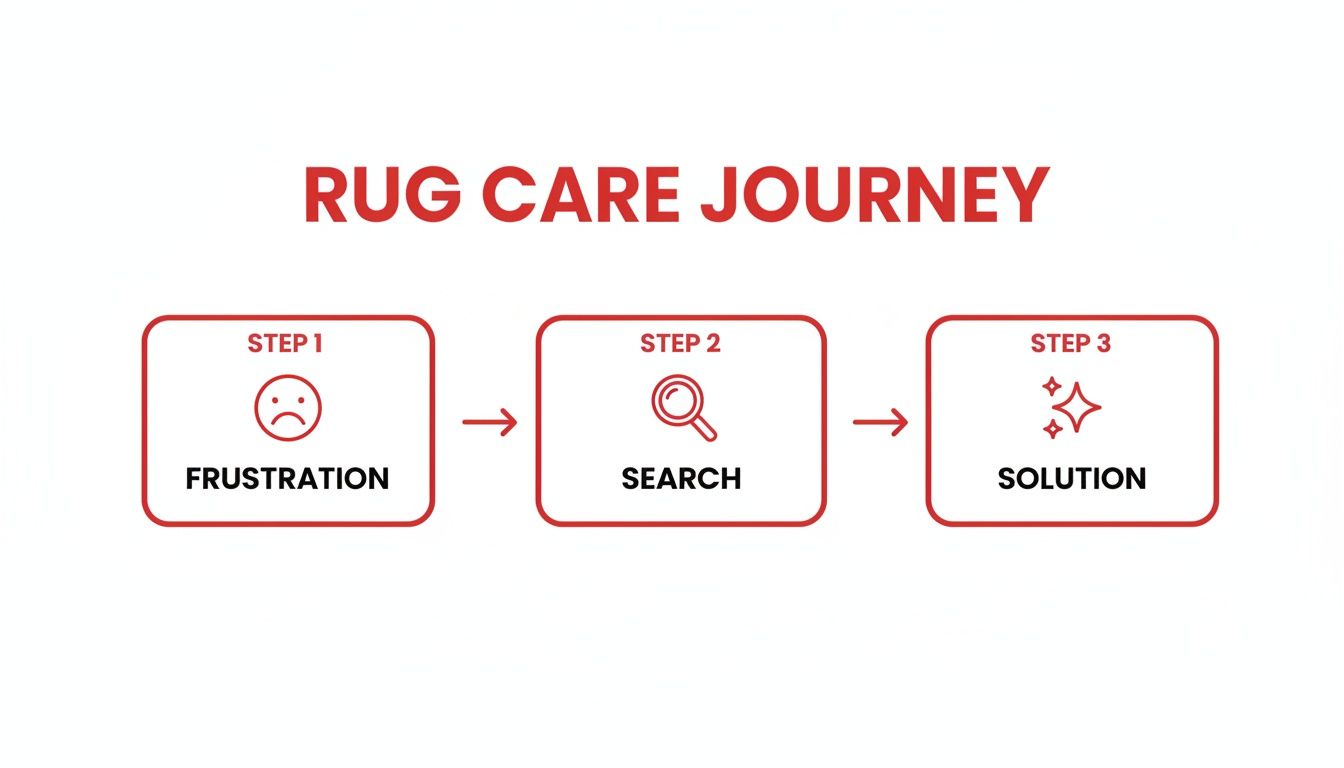 RUG CARE JOURNEY

STEP 1
FRUSTRATION

STEP 2
SEARCH

STEP 3
SOLUTION